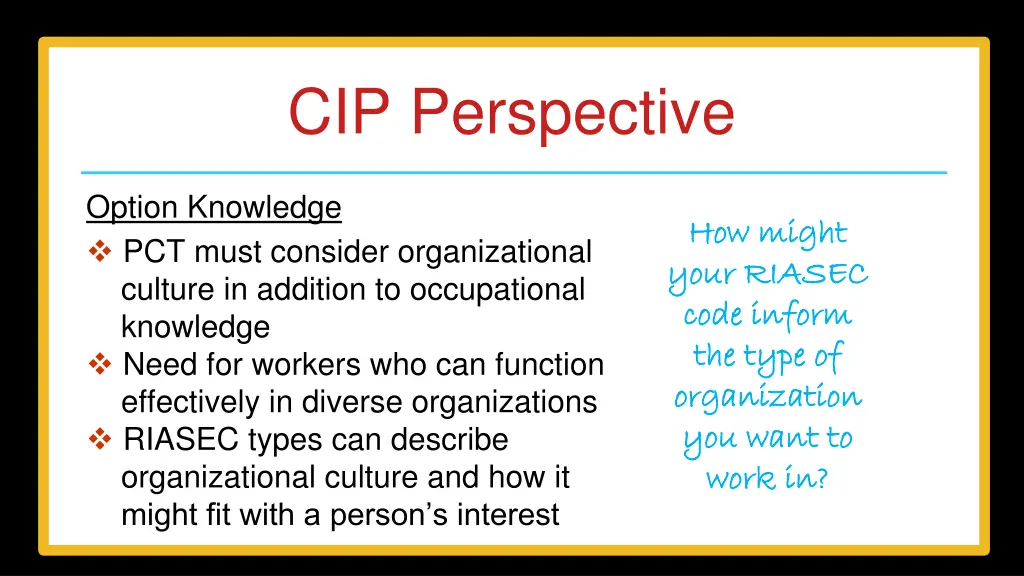 CIP Perspective

Option Knowledge

❖ PCT must consider organizational culture in addition to occupational knowledge
❖ Need for workers who can function effectively in diverse organizations
❖ RIASEC types can describe organizational culture and how it might fit with a person's interest

How might your RIASEC code inform the type of organization you want to work in?